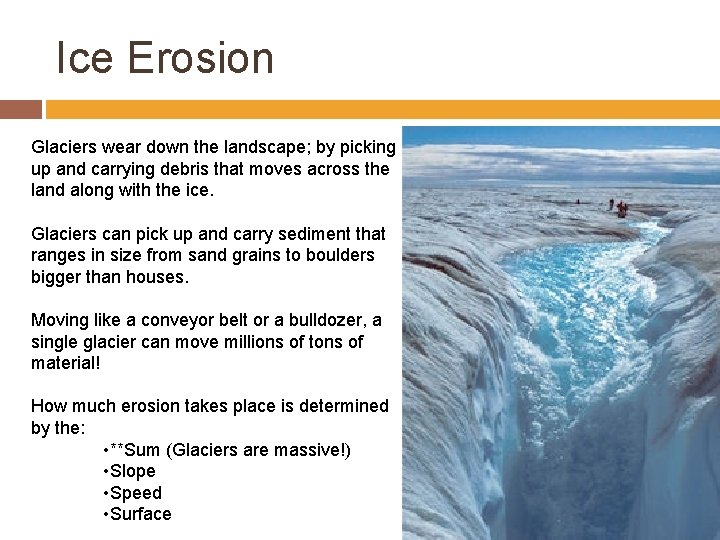 Ice Erosion

Glaciers wear down the landscape; by picking up and carrying debris that moves across the land along with the ice.

Glaciers can pick up and carry sediment that ranges in size from sand grains to boulders bigger than houses.

Moving like a conveyor belt or a bulldozer, a single glacier can move millions of tons of material!

How much erosion takes place is determined by the:

•**Sum (Glaciers are massive!)
•Slope
•Speed
•Surface